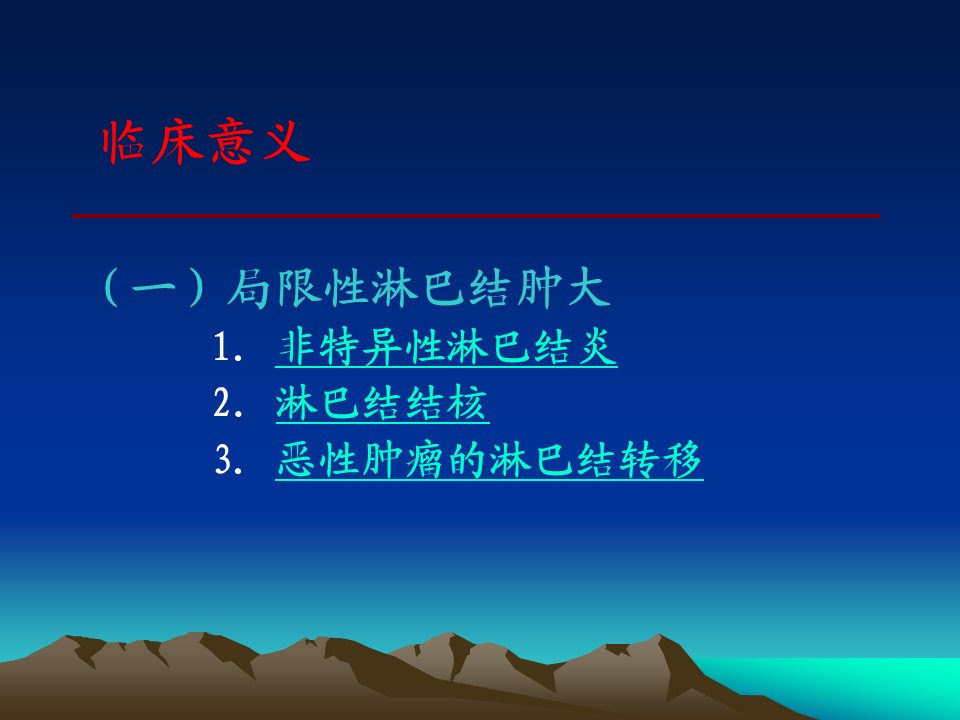 临床意义

（一）局限性淋巴结肿大

1. 非特异性淋巴结炎

2. 淋巴结结核

3. 恶性肿瘤的淋巴结转移